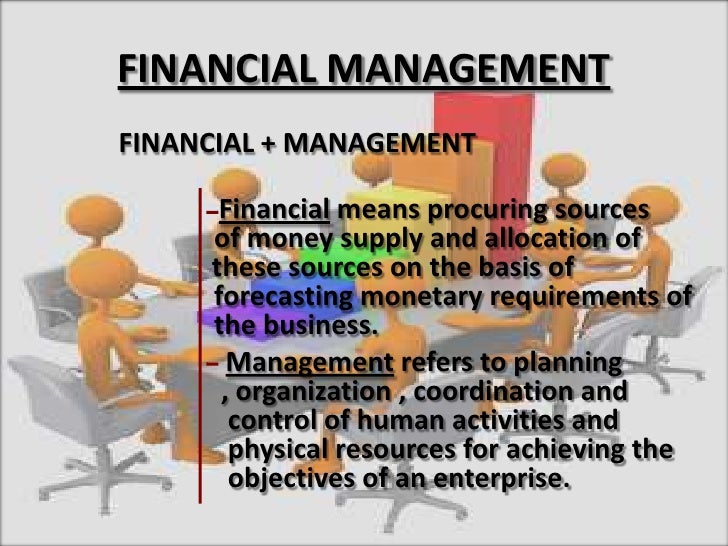 FINANCIAL MANAGEMENT

FINANCIAL + MANAGEMENT

–Financial means procuring sources of money supply and allocation of these sources on the basis of forecasting monetary requirements of the business.

– Management refers to planning , organization , coordination and control of human activities and physical resources for achieving the objectives of an enterprise.